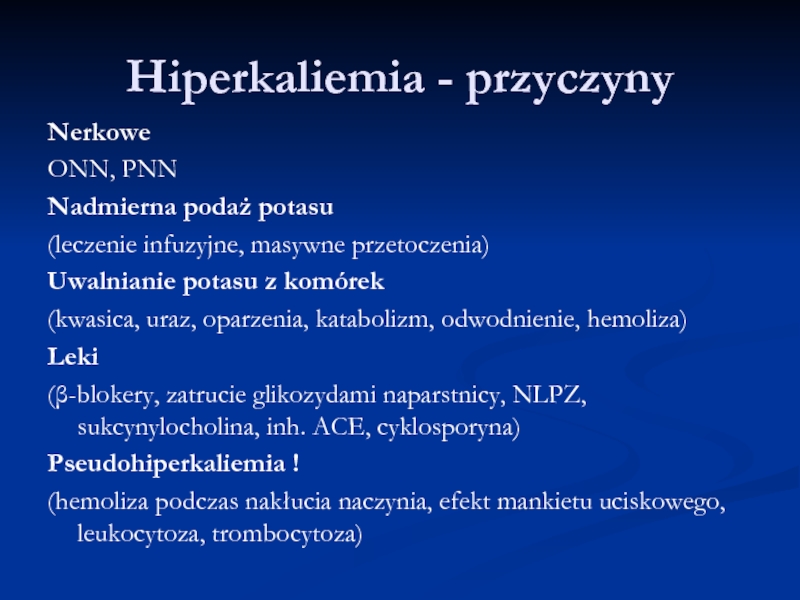 Hiperkaliemia - przyczyny

Nerkowe

ONN, PNN

Nadmierna podaż potasu

(leczenie infuzyjne, masywne przetoczenia)

Uwalnianie potasu z komórek

(kwasica, uraz, oparzenia, katabolizm, odwodnienie, hemoliza)

Leki

(β-blokery, zatrucie glikozydami naparstnicy, NLPZ, sukcynylocholina, inh. ACE, cyklosporyna)

Pseudohiperkaliemia !

(hemoliza podczas nakłucia naczynia, efekt mankietu uciskowego, leukocytoza, trombocytoza)